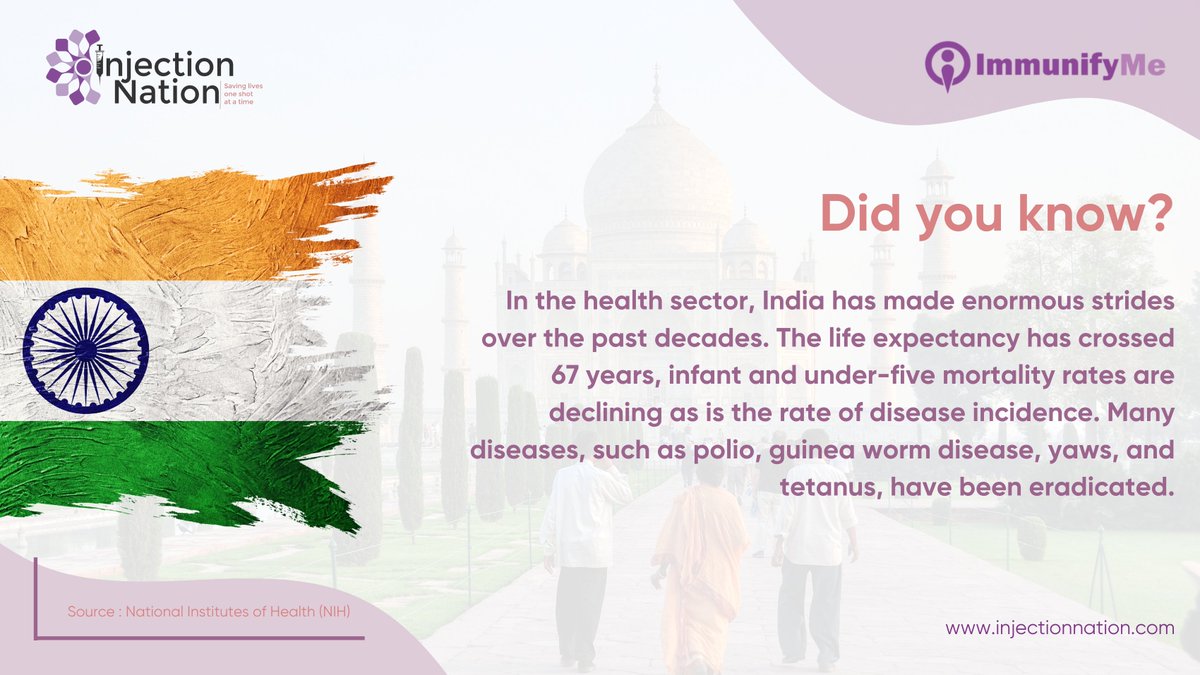 Injection Nation
Saving lives one shot at a time

ImmunifyMe

Did you know?

In the health sector, India has made enormous strides over the past decades. The life expectancy has crossed 67 years, infant and under-five mortality rates are declining as is the rate of disease incidence. Many diseases, such as polio, guinea worm disease, yaws, and tetanus, have been eradicated.

Source : National Institutes of Health (NIH)

www.injectionnation.com